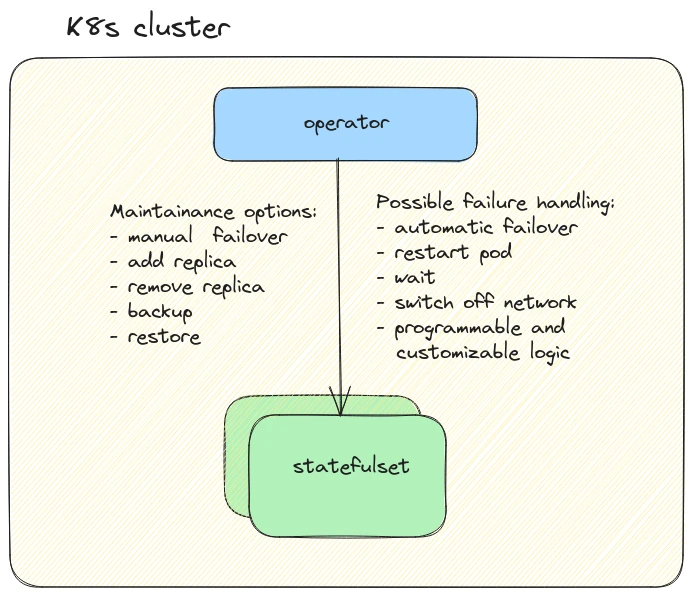 K8s cluster

operator

Maintainance options:
- manual failover
- add replica
- remove replica
- backup
- restore

Possible failure handling:
- automatic failover
- restart pod
- wait
- switch off network
- programmable and customizable logic

statefulset